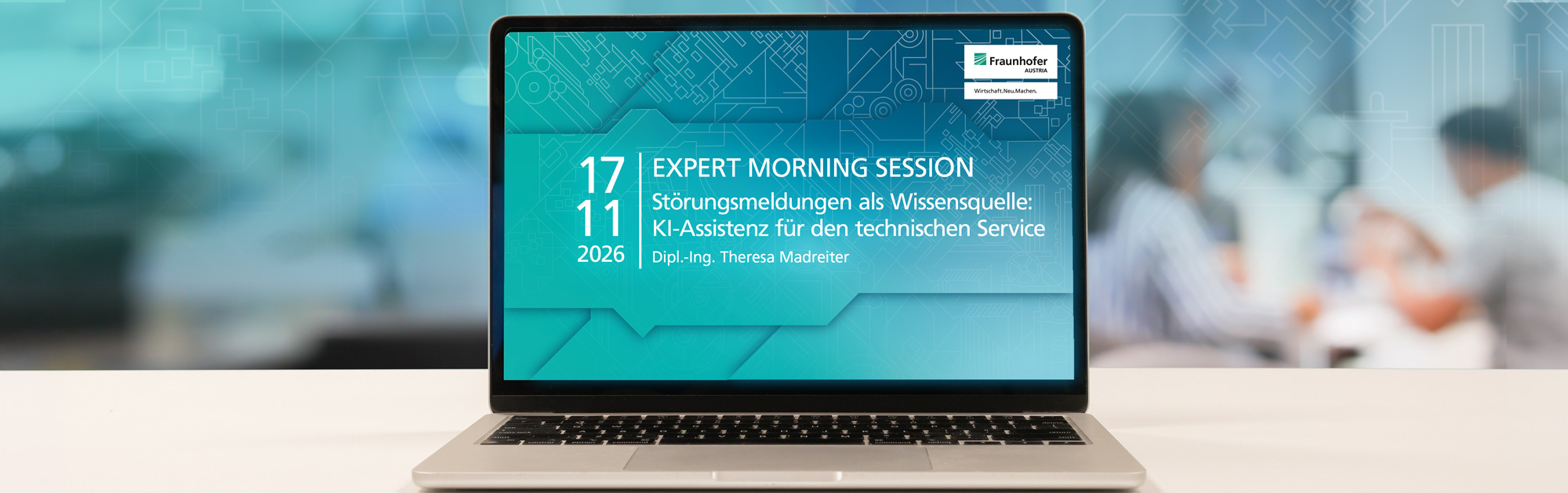 Fraunhofer
AUSTRIA

Wirtschaft.Neu.Machen.

17
11
2026

EXPERT MORNING SESSION

Störungsmeldungen als Wissensquelle: KI-Assistenz für den technischen Service

Dipl.-Ing. Theresa Madreiter